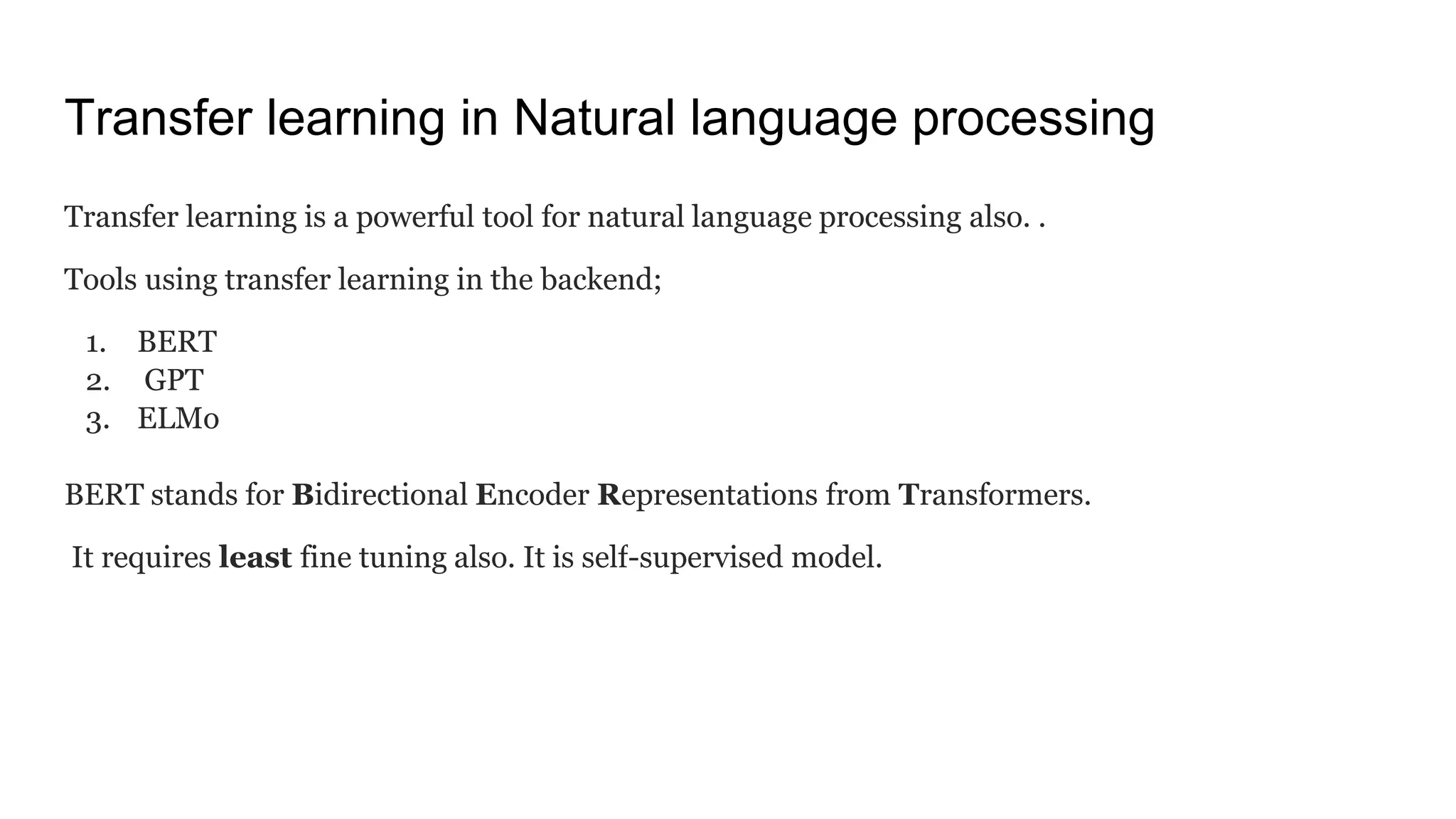 Transfer learning in Natural language processing

Transfer learning is a powerful tool for natural language processing also. .

Tools using transfer learning in the backend;

1. BERT
2. GPT
3. ELMo

BERT stands for Bidirectional Encoder Representations from Transformers.

It requires least fine tuning also. It is self-supervised model.